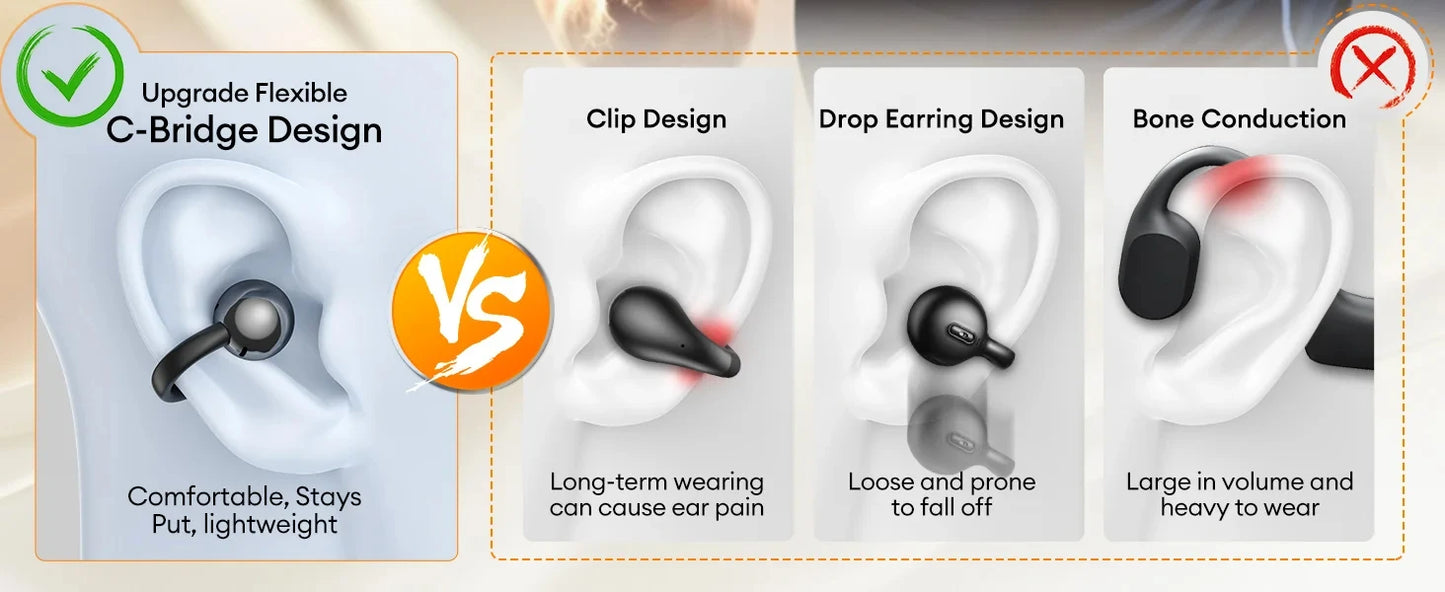 Upgrade Flexible
C-Bridge Design

Comfortable, Stays Put, lightweight

VS

Clip Design

Long-term wearing can cause ear pain

Drop Earring Design

Loose and prone to fall off

Bone Conduction

Large in volume and heavy to wear